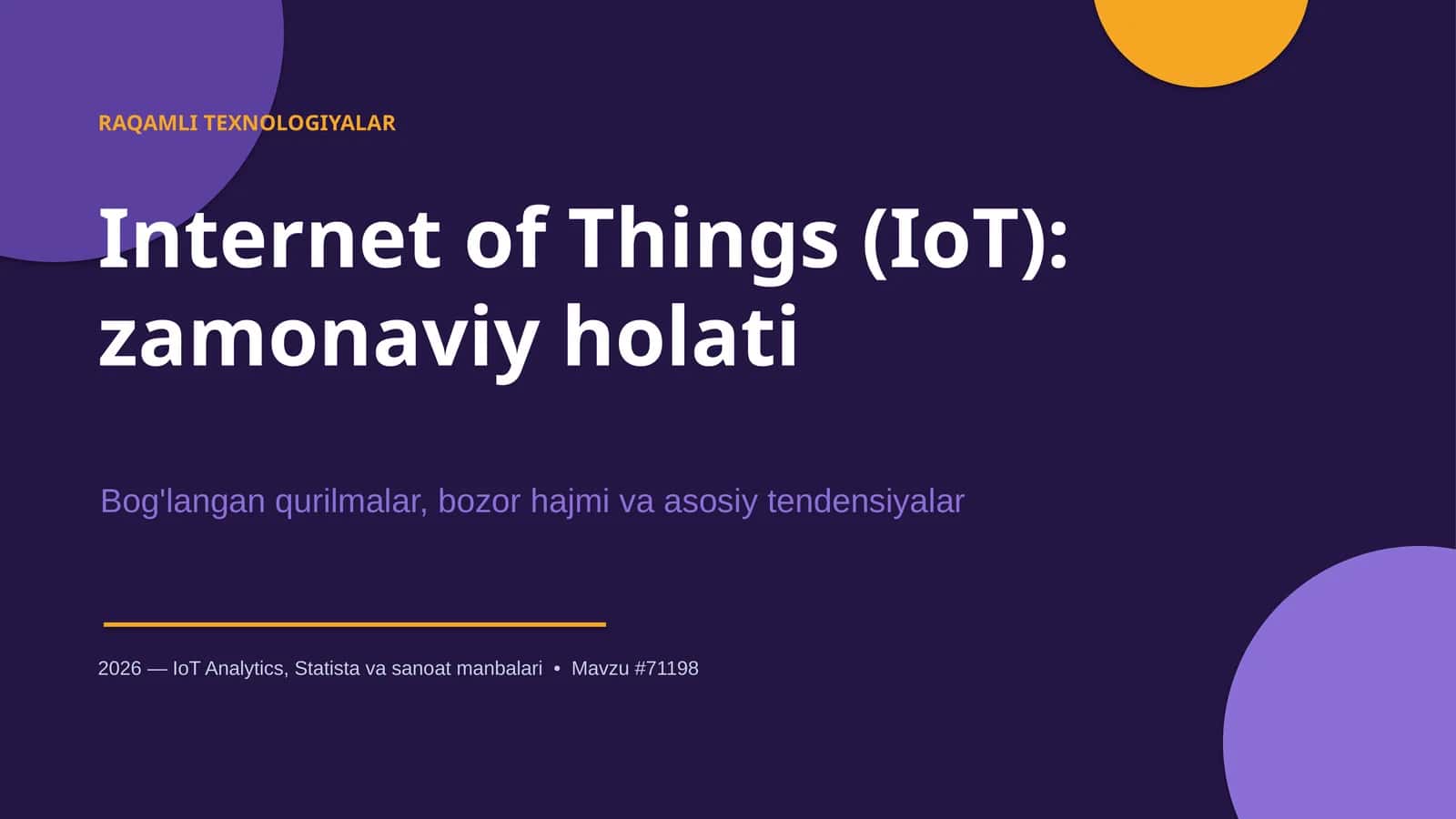 RAQAMLI TEXNOLOGIYALAR

Internet of Things (IoT): zamonaviy holati

Bog'langan qurilmalar, bozor hajmi va asosiy tendensiyalar

2026 — IoT Analytics, Statista va sanoat manbalari • Mavzu #71198